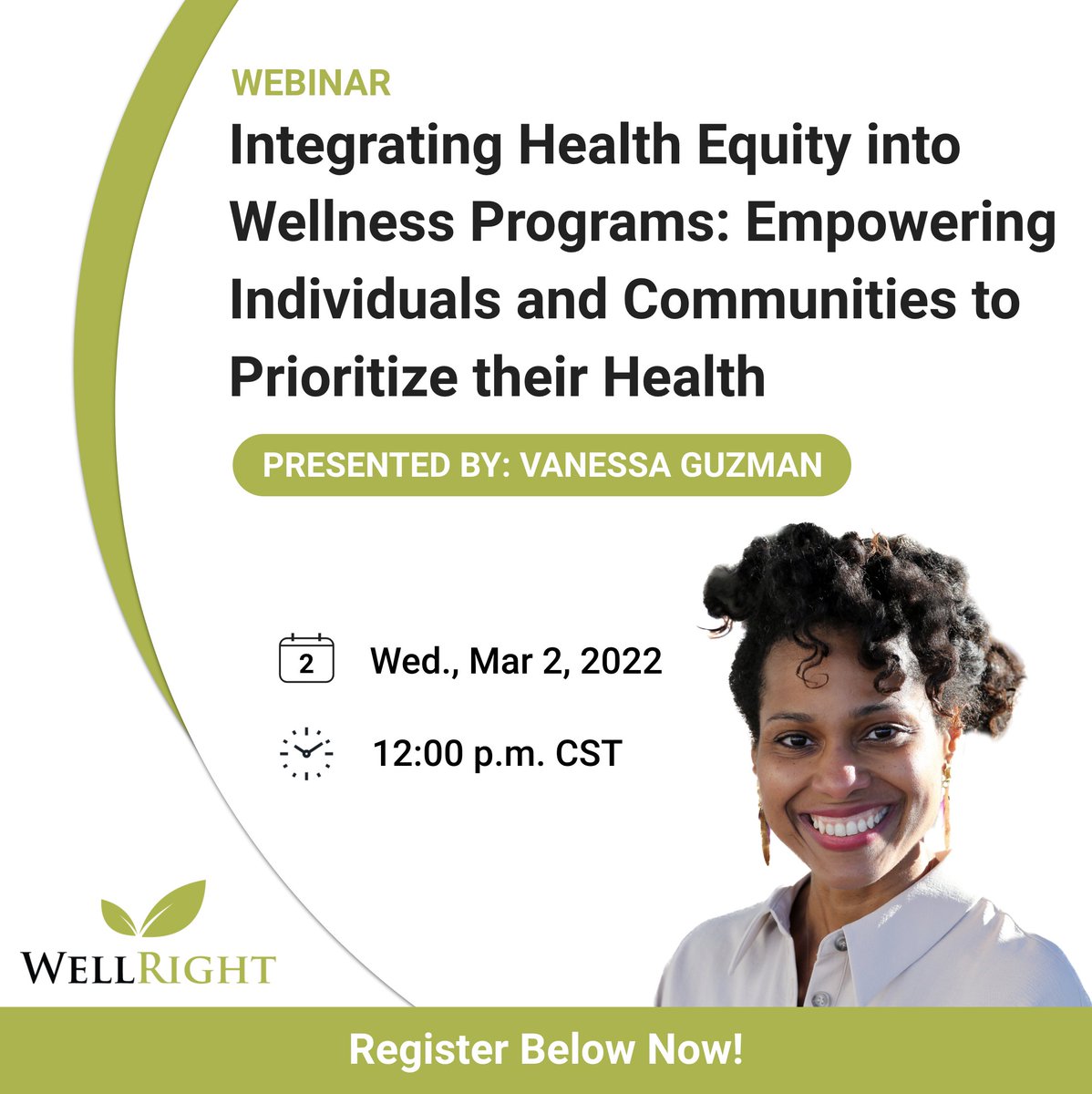 WEBINAR

Integrating Health Equity into Wellness Programs: Empowering Individuals and Communities to Prioritize their Health

PRESENTED BY: VANESSA GUZMAN

2

Wed., Mar 2, 2022

12:00 p.m. CST

WELLRIGHT

Register Below Now!